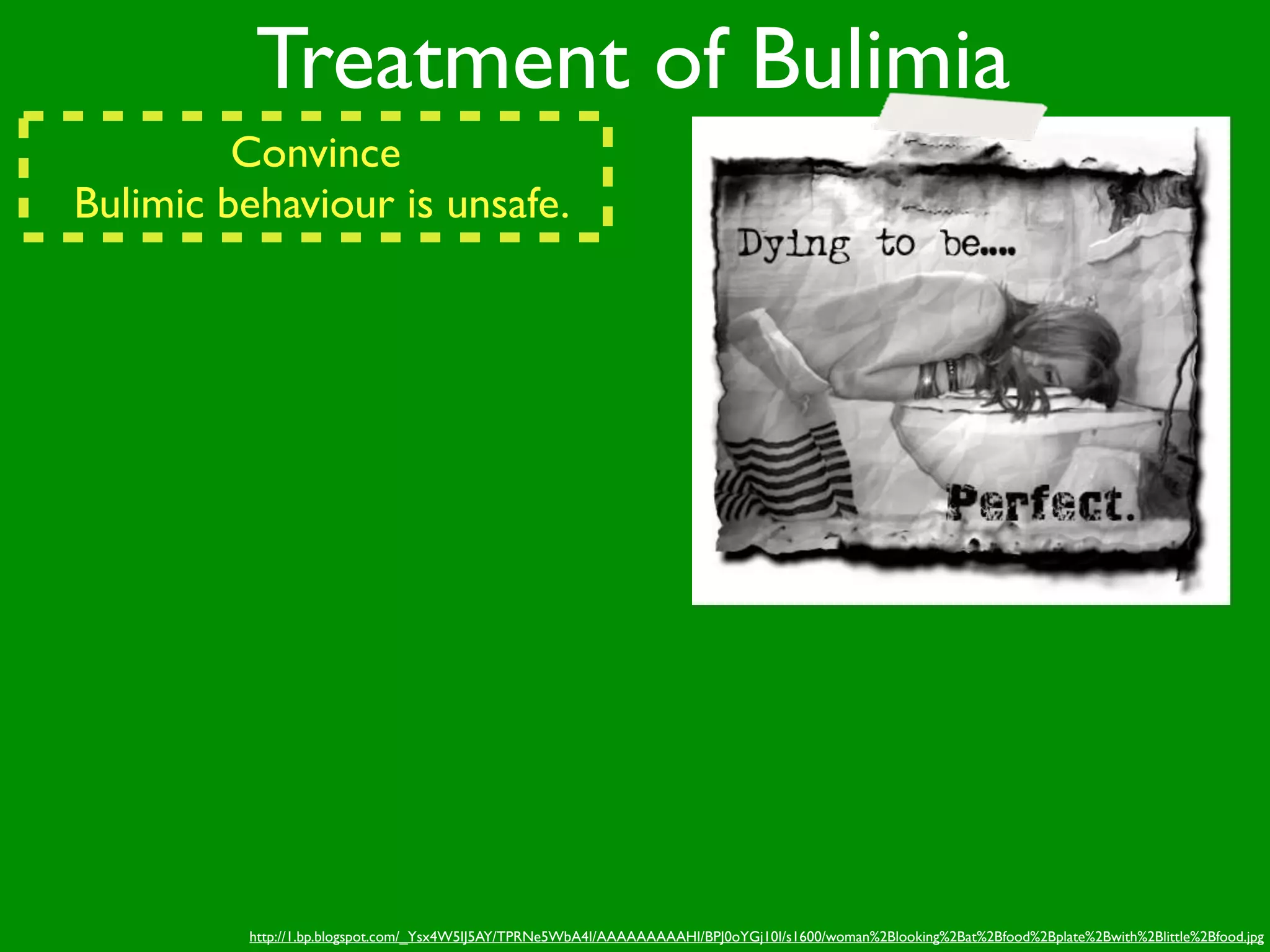 Treatment of Bulimia

Convince
Bulimic behaviour is unsafe.

Dying to be....

Perfect.

http://1.bp.blogspot.com/_Ysx4W5IJ5AY/TPRNe5WbA4I/AAAAAAAAAHI/BPJ0oYGj10I/s1600/woman%2Blooking%2Bat%2Bfood%2Bplate%2Bwith%2Blittle%2Bfood.jpg